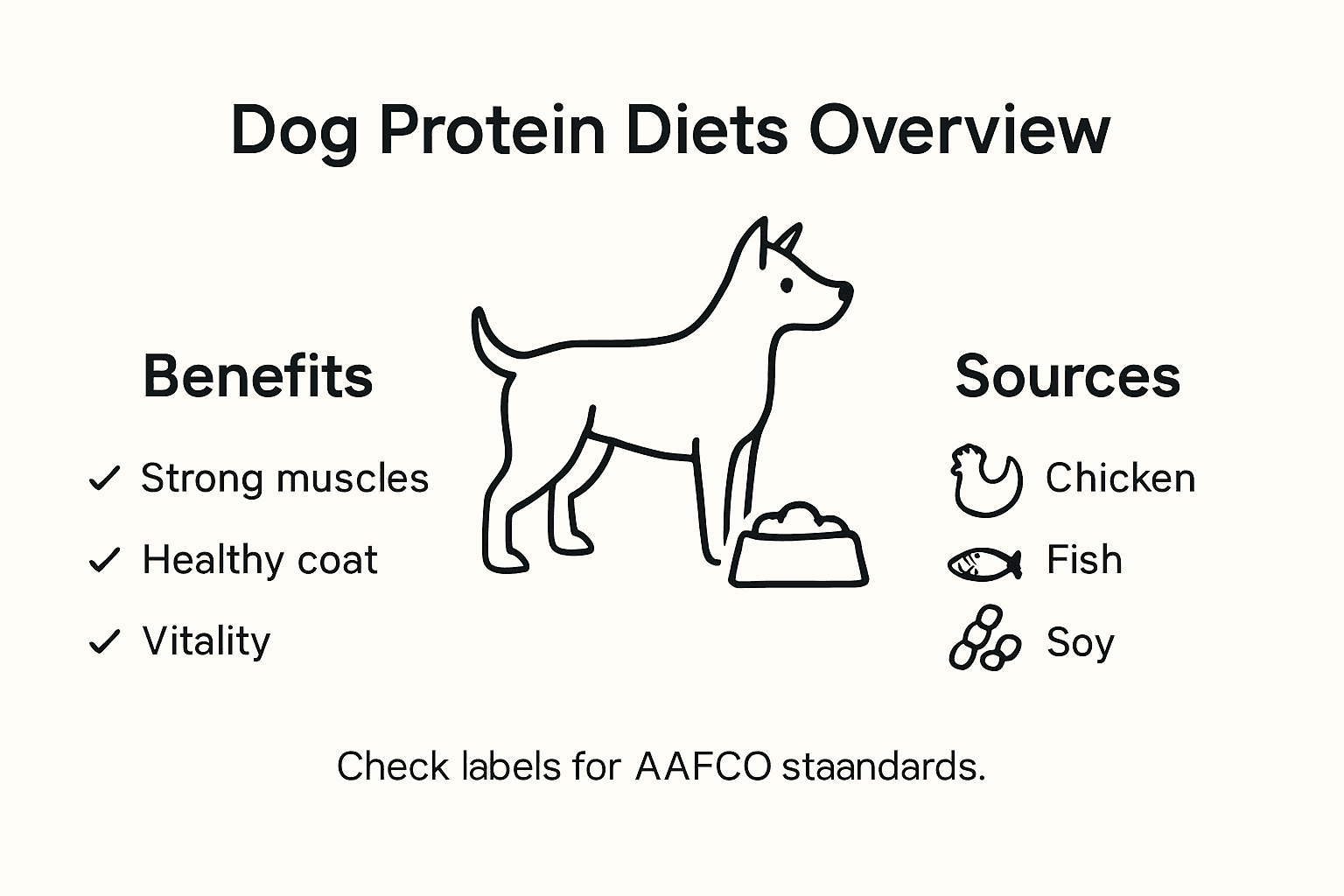 Dog Protein Diets Overview

Benefits

✓ Strong muscles

✓ Healthy coat

✓ Vitality

Sources

Chicken

Fish

Soy

Check labels for AAFCO staandards.